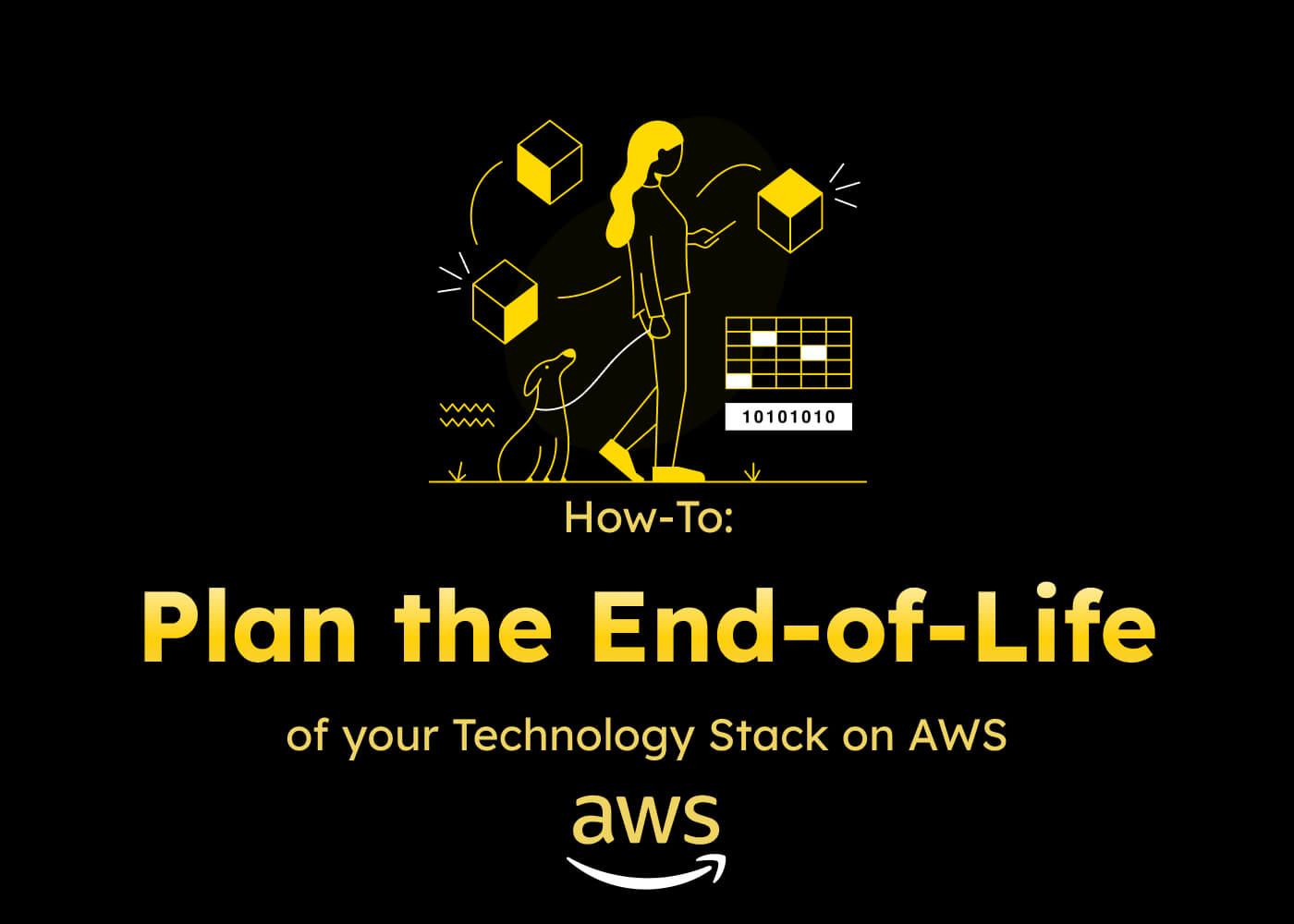 10101010

How-To:

Plan the End-of-Life

of your Technology Stack on AWS

aws